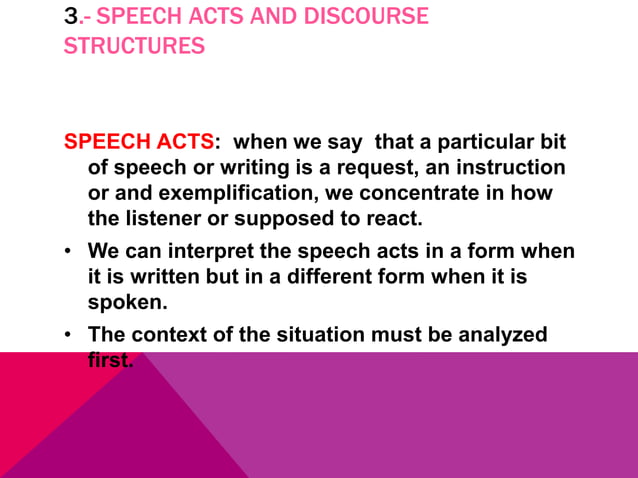 3.- SPEECH ACTS AND DISCOURSE STRUCTURES

SPEECH ACTS: when we say that a particular bit of speech or writing is a request, an instruction or and exemplification, we concentrate in how the listener or supposed to react.

• We can interpret the speech acts in a form when it is written but in a different form when it is spoken.

• The context of the situation must be analyzed first.